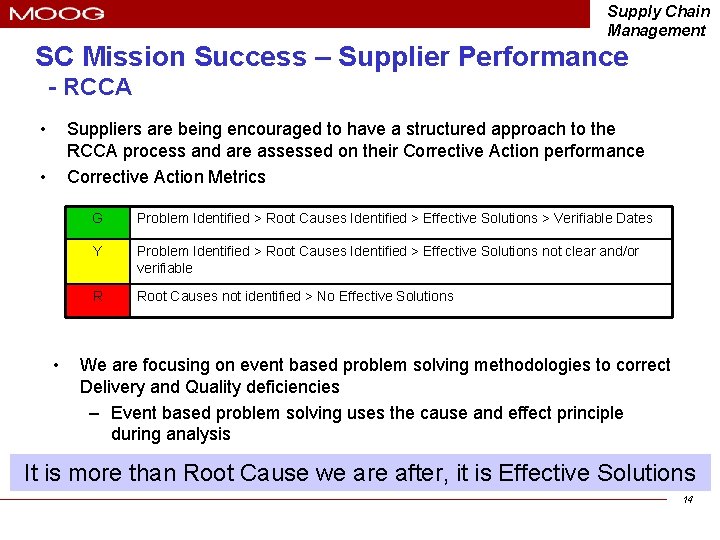 MOOG

Supply Chain Management

SC Mission Success – Supplier Performance - RCCA

• Suppliers are being encouraged to have a structured approach to the RCCA process and are assessed on their Corrective Action performance

• Corrective Action Metrics

| G | Problem Identified > Root Causes Identified > Effective Solutions > Verifiable Dates |
|---|---|
| Y | Problem Identified > Root Causes Identified > Effective Solutions not clear and/or verifiable |
| R | Root Causes not identified > No Effective Solutions |

• We are focusing on event based problem solving methodologies to correct Delivery and Quality deficiencies

– Event based problem solving uses the cause and effect principle during analysis

It is more than Root Cause we are after, it is Effective Solutions

14